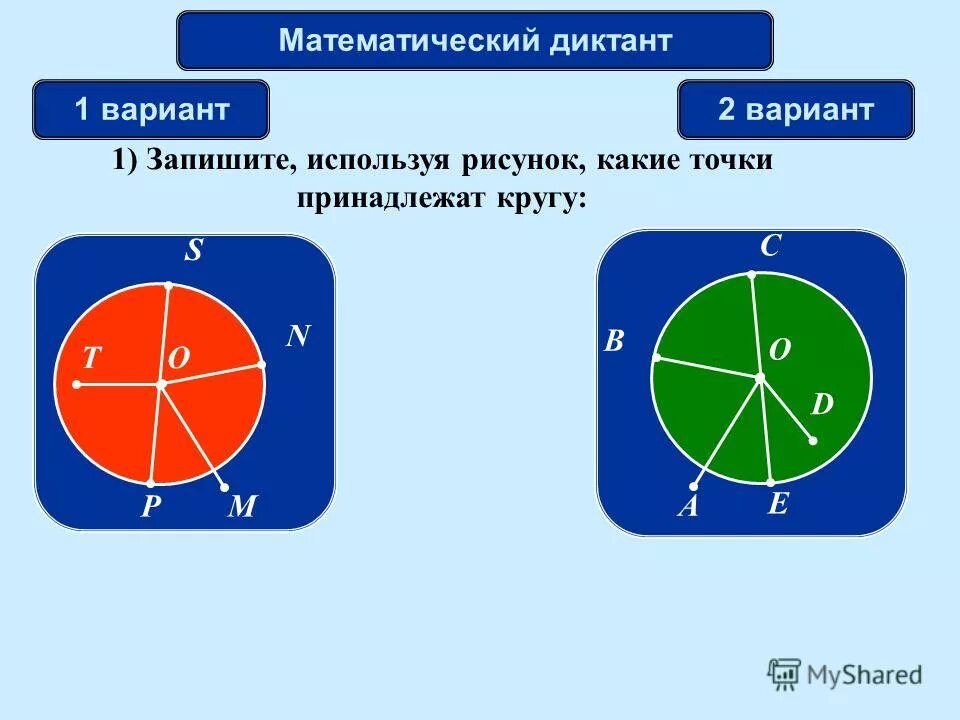 Математический диктант

1 вариант

2 вариант

1) Запишите, используя рисунок, какие точки принадлежат кругу:

S
N
T
O
P
M

C
B
O
D
A
E

MyShared